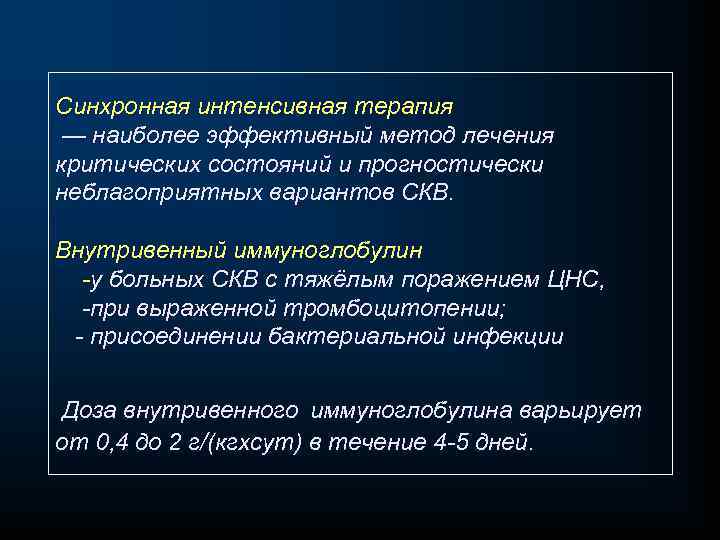 Синхронная интенсивная терапия
— наиболее эффективный метод лечения критических состояний и прогностически неблагоприятных вариантов СКВ.

Внутривенный иммуноглобулин
-у больных СКВ с тяжёлым поражением ЦНС,
-при выраженной тромбоцитопении;
- присоединении бактериальной инфекции

Доза внутривенного иммуноглобулина варьирует от 0,4 до 2 г/(кгхсут) в течение 4-5 дней.